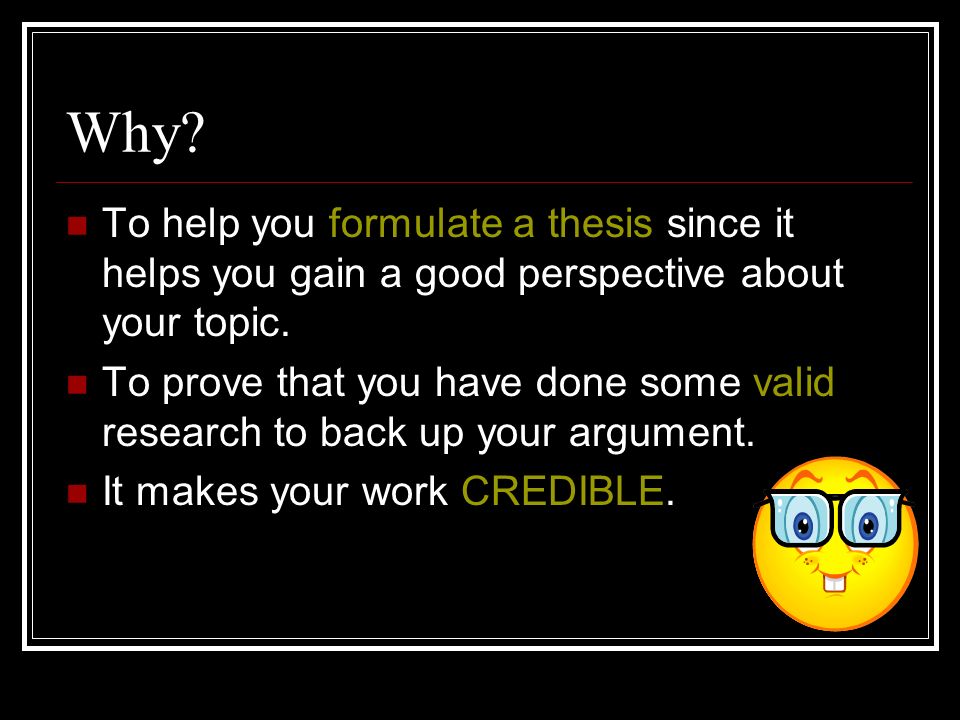 Why?

- To help you formulate a thesis since it helps you gain a good perspective about your topic.
- To prove that you have done some valid research to back up your argument.
- It makes your work CREDIBLE.